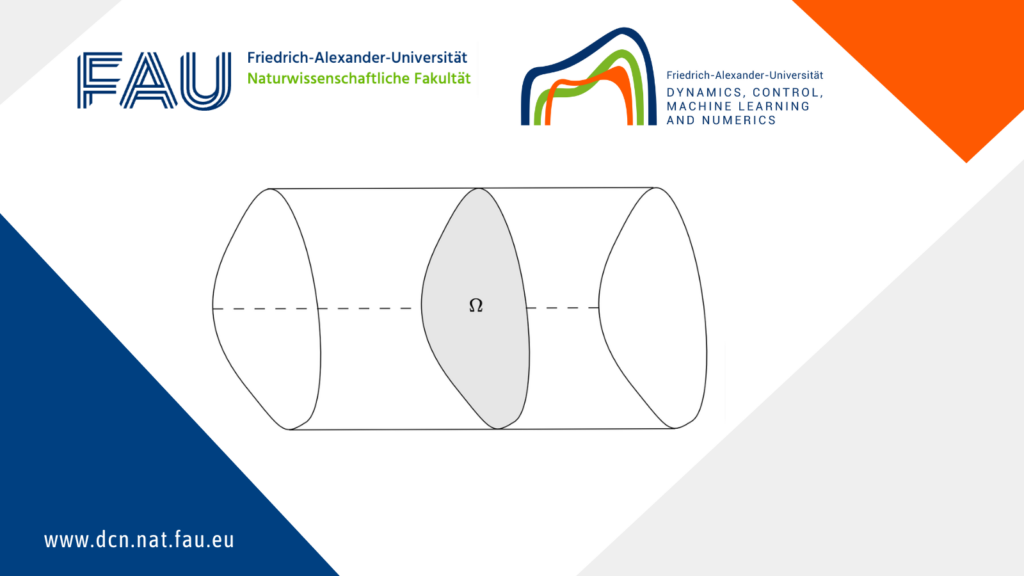 FAU Friedrich-Alexander-Universität
Naturwissenschaftliche Fakultät

Friedrich-Alexander-Universität
DYNAMICS, CONTROL,
MACHINE LEARNING
AND NUMERICS

$\Omega$

www.dcn.nat.fau.eu